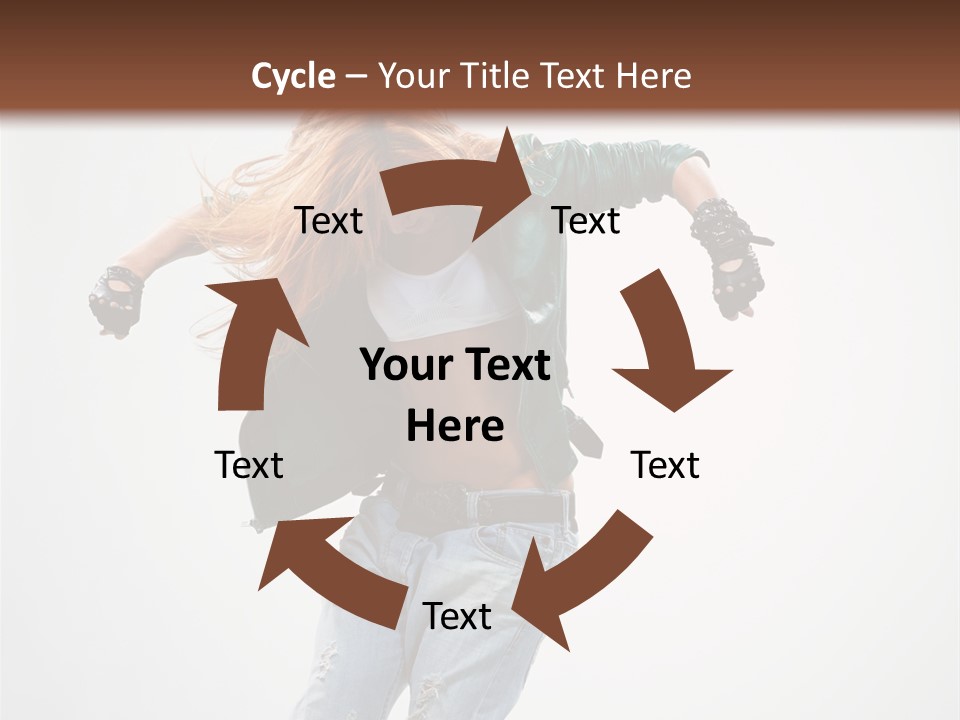 Cycle – Your Title Text Here

Text

Text

Your Text Here

Text

Text

Text